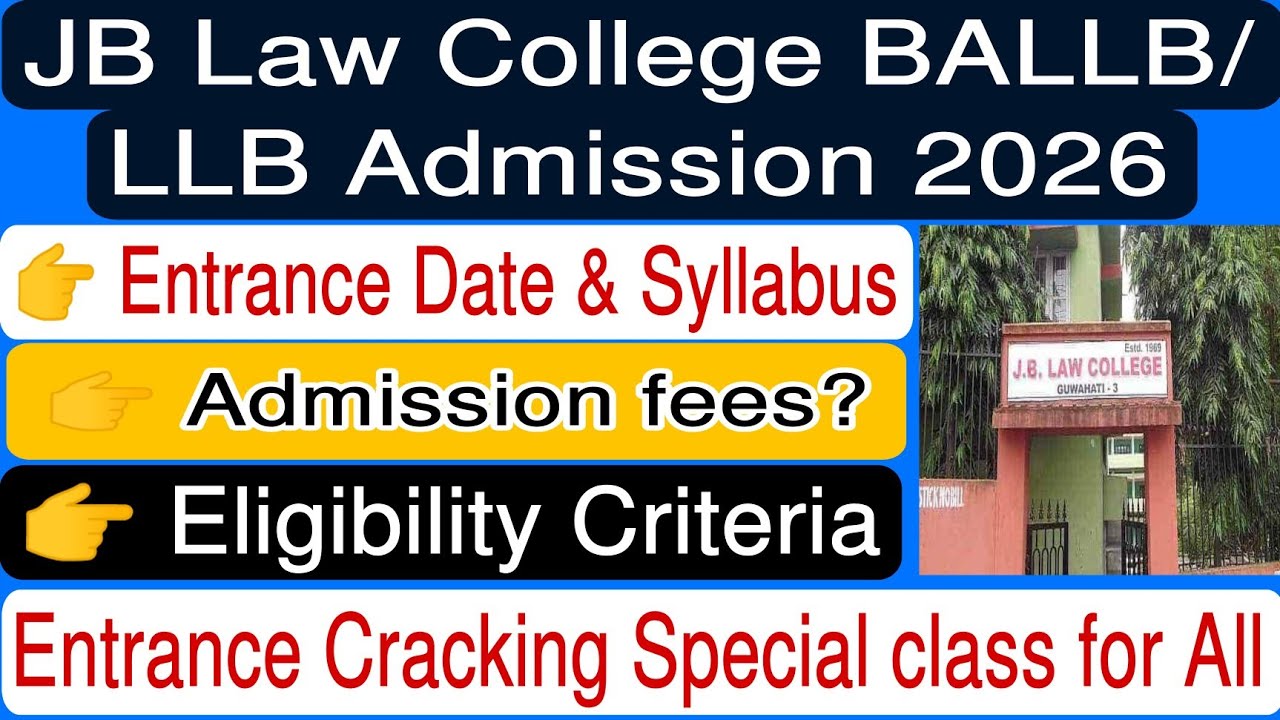 JB Law College BALLB/ LLB Admission 2026

👉 Entrance Date & Syllabus

👉 Admission fees?

👉 Eligibility Criteria

Estd. 1969
J.B. LAW COLLEGE
GUWAHATI - 3

STICK NO BILL

Entrance Cracking Special class for All